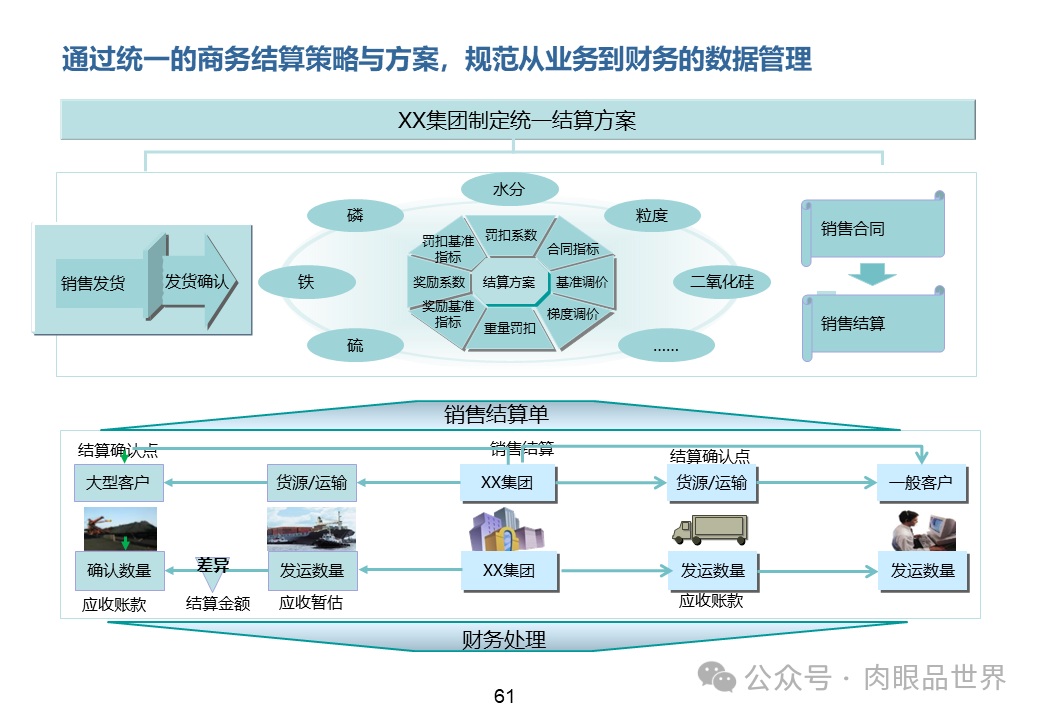 通过统一的商务结算策略与方案，规范从业务到财务的数据管理

XX集团制定统一结算方案

销售发货

发货确认

水分

磷

粒度

铁

二氧化硅

硫

......

罚扣基准指标

罚扣系数

合同指标

奖励系数

结算方案

基准调价

奖励基准指标

重量罚扣

梯度调价

销售合同

销售结算

销售结算单

结算确认点

销售结算

结算确认点

大型客户

货源/运输

XX集团

货源/运输

一般客户

确认数量

差异

发运数量

XX集团

发运数量

发运数量

应收账款

结算金额

应收暂估

应收账款

财务处理

公众号 · 肉眼品世界

61